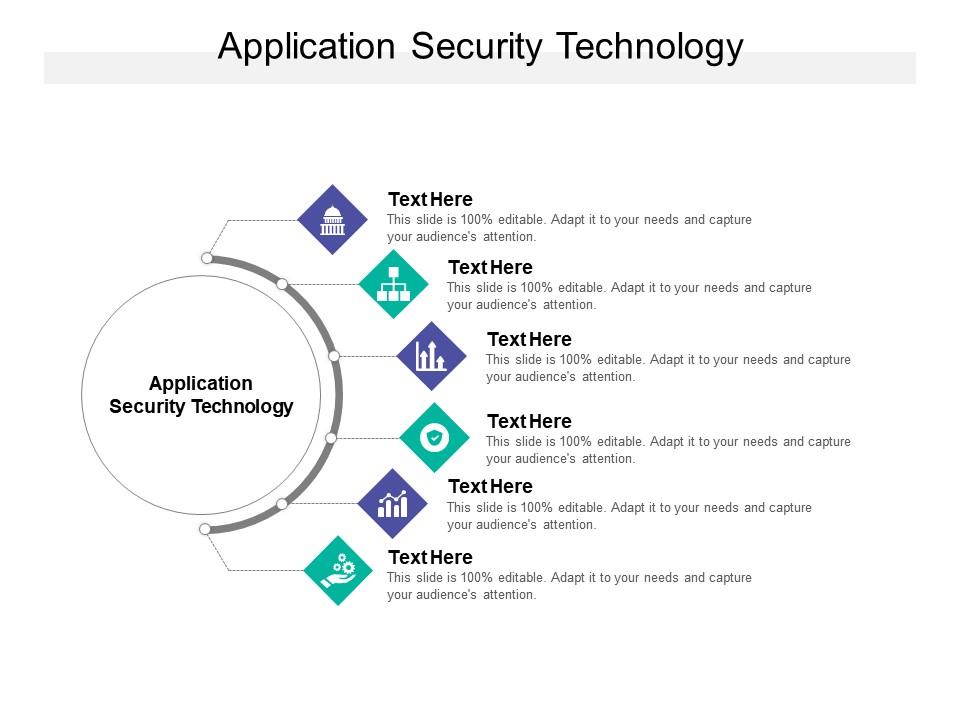 Application Security Technology

Application Security Technology

Text Here
This slide is 100% editable. Adapt it to your needs and capture your audience's attention.

Text Here
This slide is 100% editable. Adapt it to your needs and capture your audience's attention.

Text Here
This slide is 100% editable. Adapt it to your needs and capture your audience's attention.

Text Here
This slide is 100% editable. Adapt it to your needs and capture your audience's attention.

Text Here
This slide is 100% editable. Adapt it to your needs and capture your audience's attention.

Text Here
This slide is 100% editable. Adapt it to your needs and capture your audience's attention.